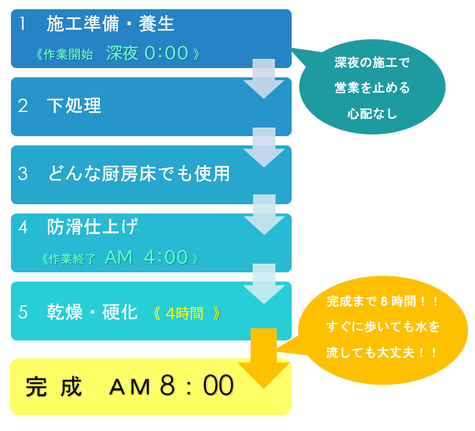 1　施工準備・養生

《作業開始　深夜 0:00 》

深夜の施工で
営業を止める
心配なし

2　下処理

3　どんな厨房床でも使用

4　防滑仕上げ

《作業終了 AM 4:00 》

5　乾燥・硬化 《 4時間 》

完成まで８時間！！
すぐに歩いても水を
流しても大丈夫！！

完 成　ＡＭ８：00